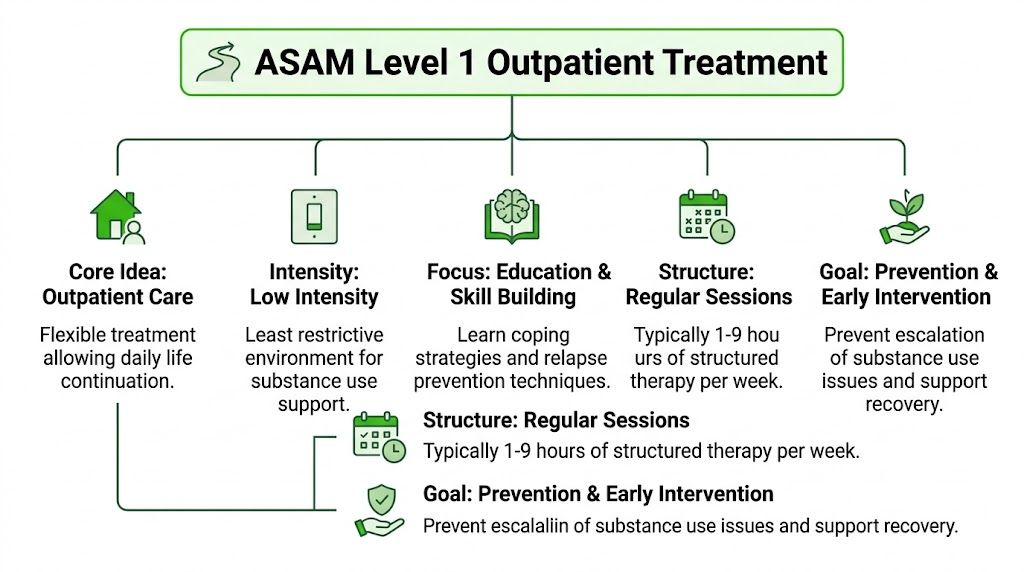 ASAM Level 1 Outpatient Treatment

Core Idea: Outpatient Care
Flexible treatment allowing daily life continuation.

Intensity: Low Intensity
Least restrictive environment for substance use support.

Focus: Education & Skill Building
Learn coping strategies and relapse prevention techniques.

Structure: Regular Sessions
Typically 1-9 hou urs of structured therapy per week.

Goal: Prevention & Early Intervention
Prevent escalation of substance use issues and support recovery.

Structure: Regular Sessions
Typically 1-9 hours of structured therapy per week.

Goal: Prevention & Early Intervention
Prevent escalallin of substance use issues and support recovery.